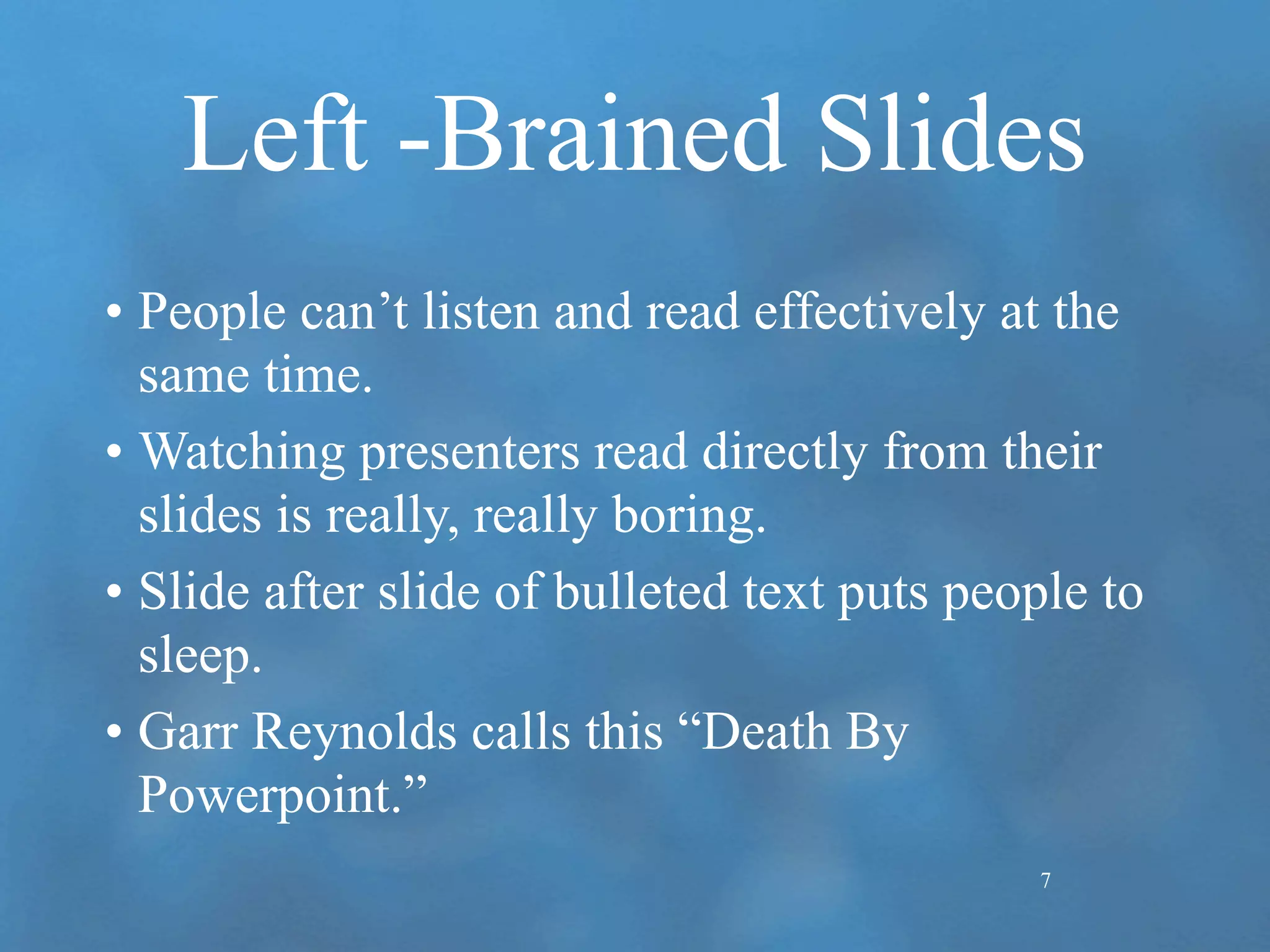 Left -Brained Slides

• People can’t listen and read effectively at the same time.
• Watching presenters read directly from their slides is really, really boring.
• Slide after slide of bulleted text puts people to sleep.
• Garr Reynolds calls this “Death By Powerpoint.”

7